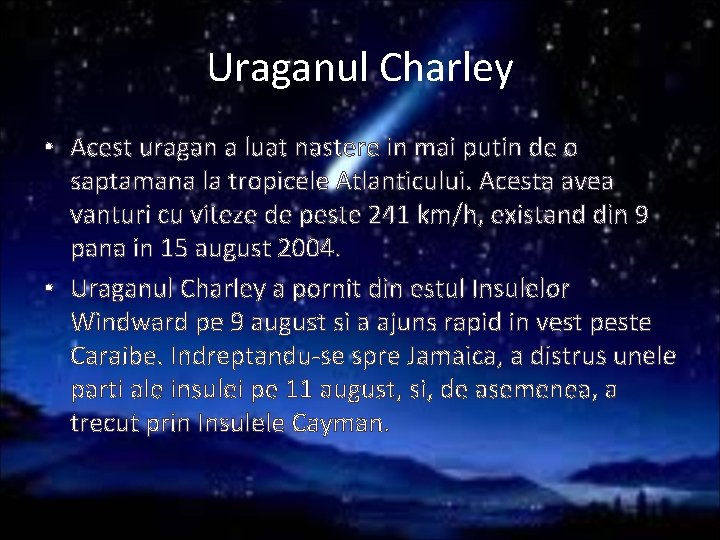 Uraganul Charley

• Acest uragan a luat nastere in mai putin de o saptamana la tropicele Atlanticului. Acesta avea vanturi cu viteze de peste 241 km/h, existand din 9 pana in 15 august 2004.

• Uraganul Charley a pornit din estul Insulelor Windward pe 9 august si a ajuns rapid in vest peste Caraibe. Indreptandu-se spre Jamaica, a distrus unele parti ale insulei pe 11 august, si, de asemenea, a trecut prin Insulele Cayman.